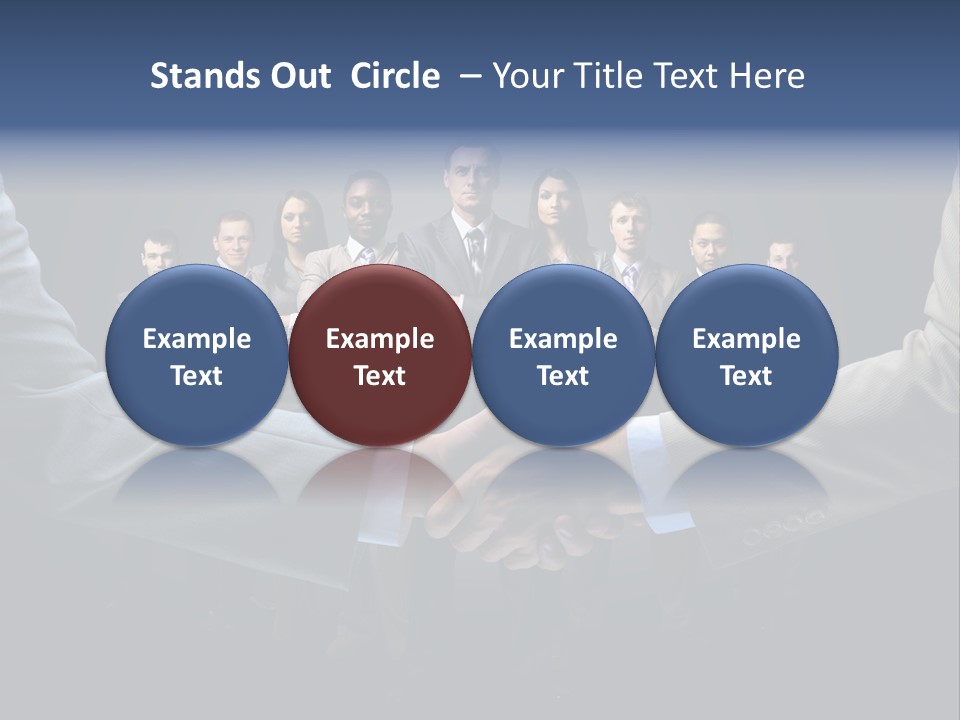 Stands Out Circle – Your Title Text Here

Example Text

Example Text

Example Text

Example Text